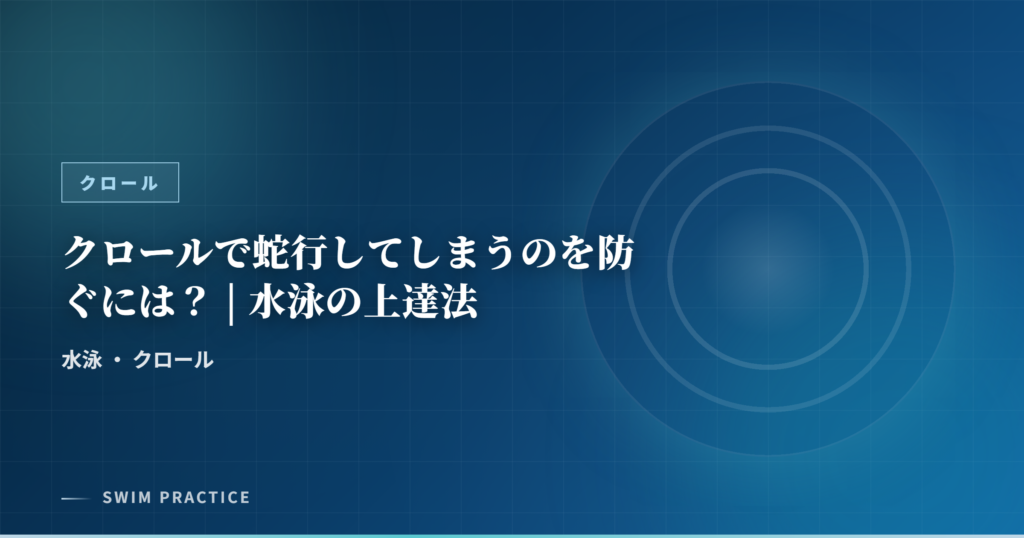 クロール

クロールで蛇行してしまうのを防ぐには？ | 水泳の上達法

水泳 ・ クロール

SWIM PRACTICE